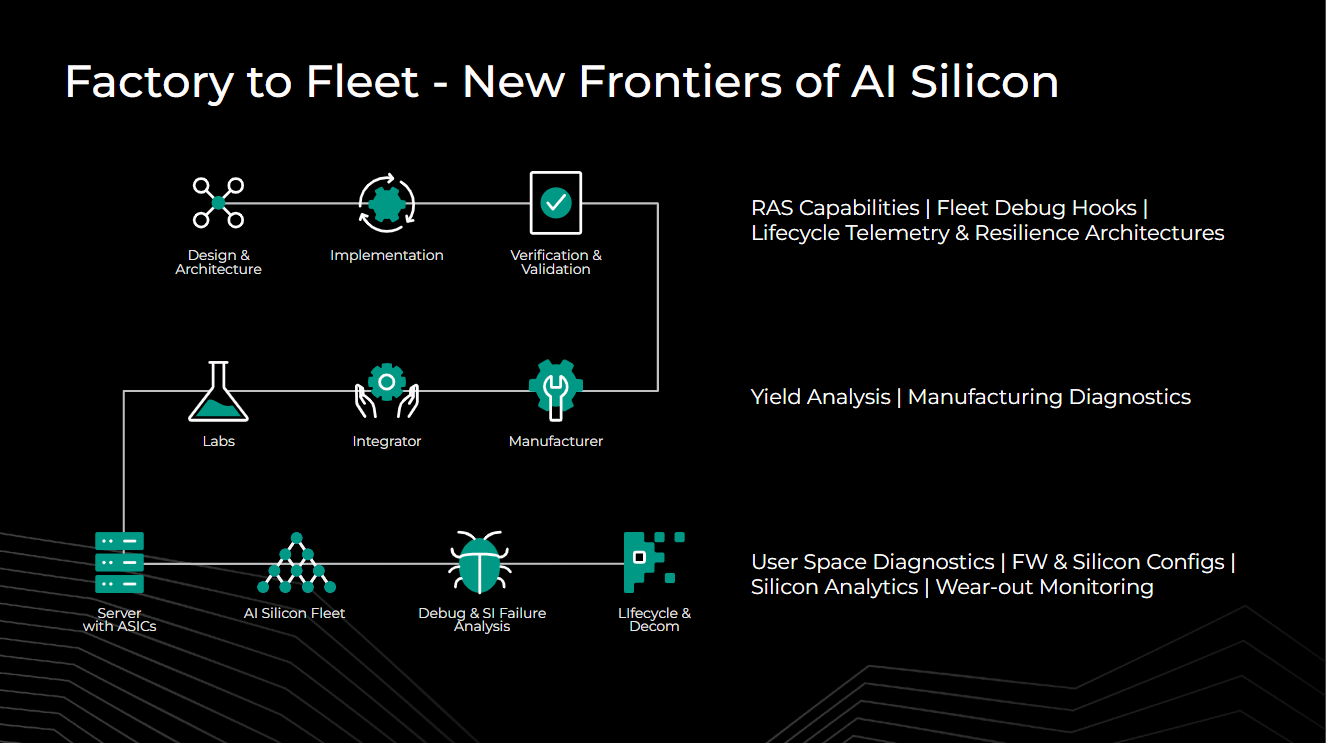 Factory to Fleet - New Frontiers of AI Silicon

Design & Architecture

Implementation

Verification & Validation

RAS Capabilities | Fleet Debug Hooks | Lifecycle Telemetry & Resilience Architectures

Labs

Integrator

Manufacturer

Yield Analysis | Manufacturing Diagnostics

Server with ASICs

AI Silicon Fleet

Debug & SI Failure Analysis

LIfecycle & Decom

User Space Diagnostics | FW & Silicon Configs | Silicon Analytics | Wear-out Monitoring